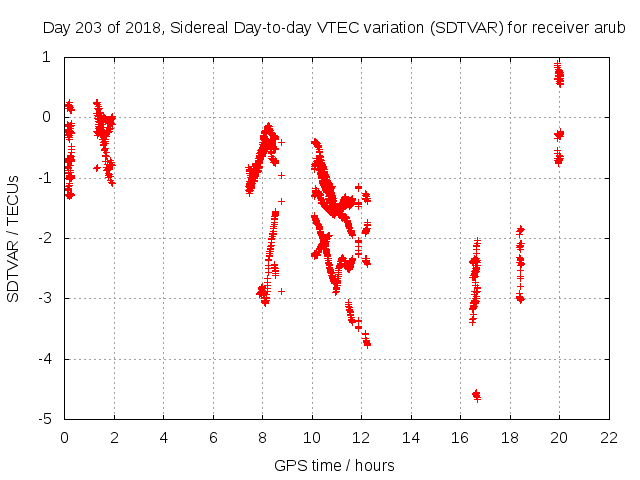 Day 203 of 2018, Sidereal Day-to-day VTEC variation (SDTVAR) for receiver arub

SDTVAR / TECUs

1
0
-1
-2
-3
-4
-5

0 2 4 6 8 10 12 14 16 18 20 22

GPS time / hours